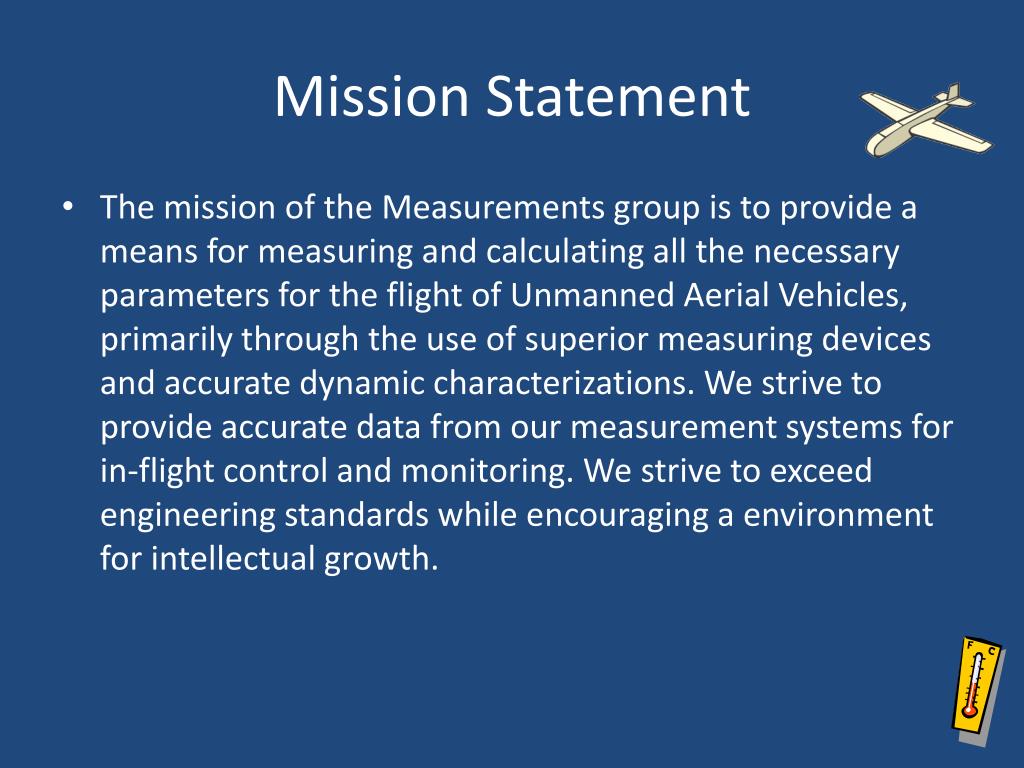 Mission Statement

• The mission of the Measurements group is to provide a means for measuring and calculating all the necessary parameters for the flight of Unmanned Aerial Vehicles, primarily through the use of superior measuring devices and accurate dynamic characterizations. We strive to provide accurate data from our measurement systems for in-flight control and monitoring. We strive to exceed engineering standards while encouraging a environment for intellectual growth.

F C